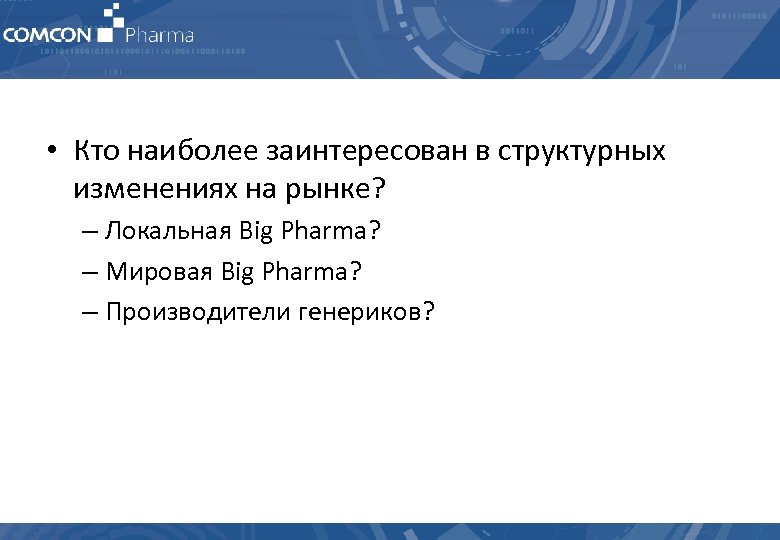 COMCON Pharma

• Кто наиболее заинтересован в структурных изменениях на рынке?
– Локальная Big Pharma?
– Мировая Big Pharma?
– Производители генериков?